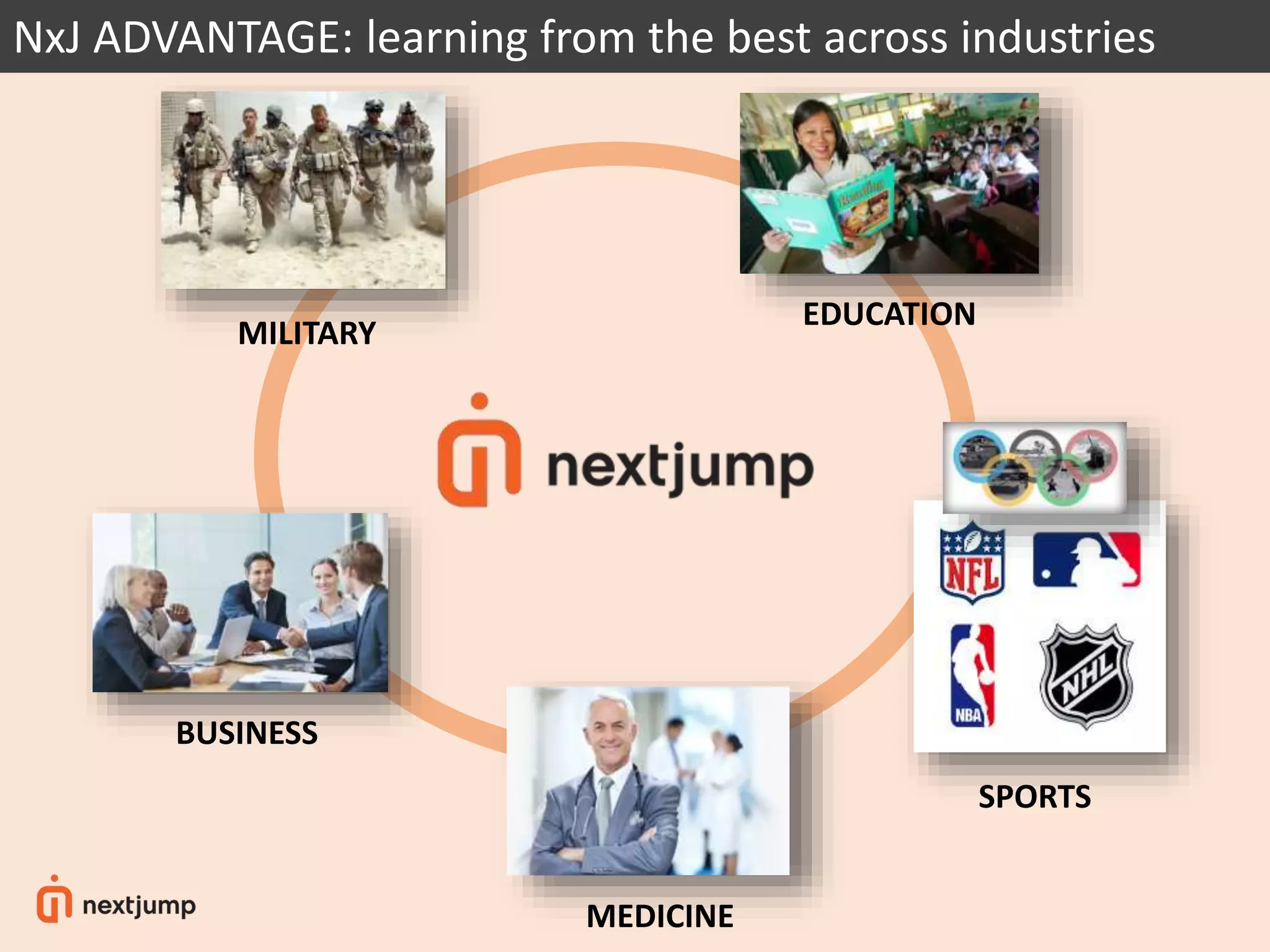 NxJ ADVANTAGE: learning from the best across industries

MILITARY

EDUCATION

nextjump

NFL

NBA

NHL

BUSINESS

SPORTS

MEDICINE

nextjump